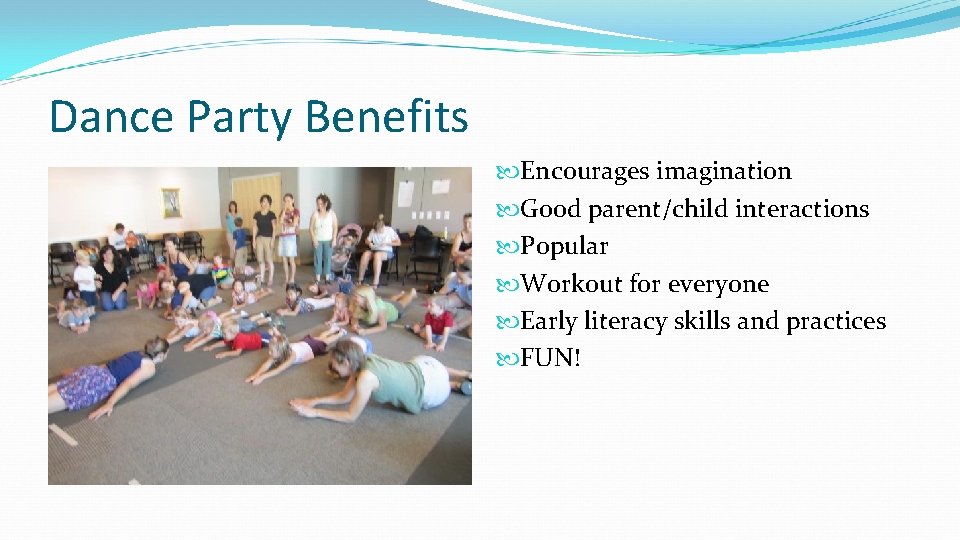 Dance Party Benefits

Encourages imagination
Good parent/child interactions
Popular
Workout for everyone
Early literacy skills and practices
FUN!